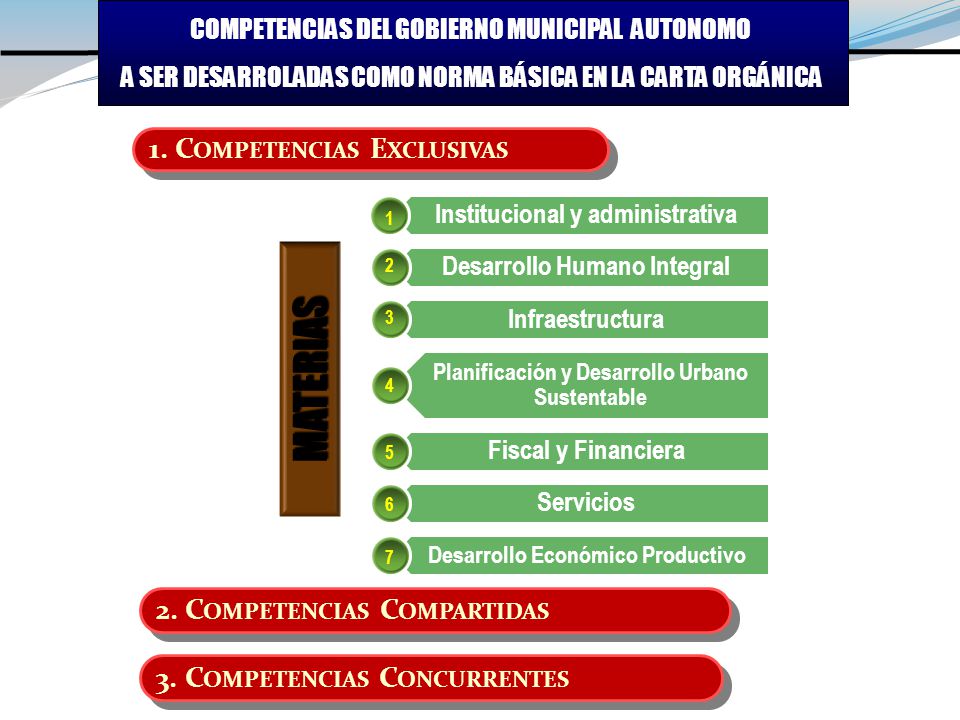 COMPETENCIAS DEL GOBIERNO MUNICIPAL AUTONOMO
A SER DESARROLADAS COMO NORMA BÁSICA EN LA CARTA ORGÁNICA

1. COMPETENCIAS EXCLUSIVAS

MATERIAS

1 Institucional y administrativa
2 Desarrollo Humano Integral
3 Infraestructura
4 Planificación y Desarrollo Urbano Sustentable
5 Fiscal y Financiera
6 Servicios
7 Desarrollo Económico Productivo

2. COMPETENCIAS COMPARTIDAS

3. COMPETENCIAS CONCURRENTES